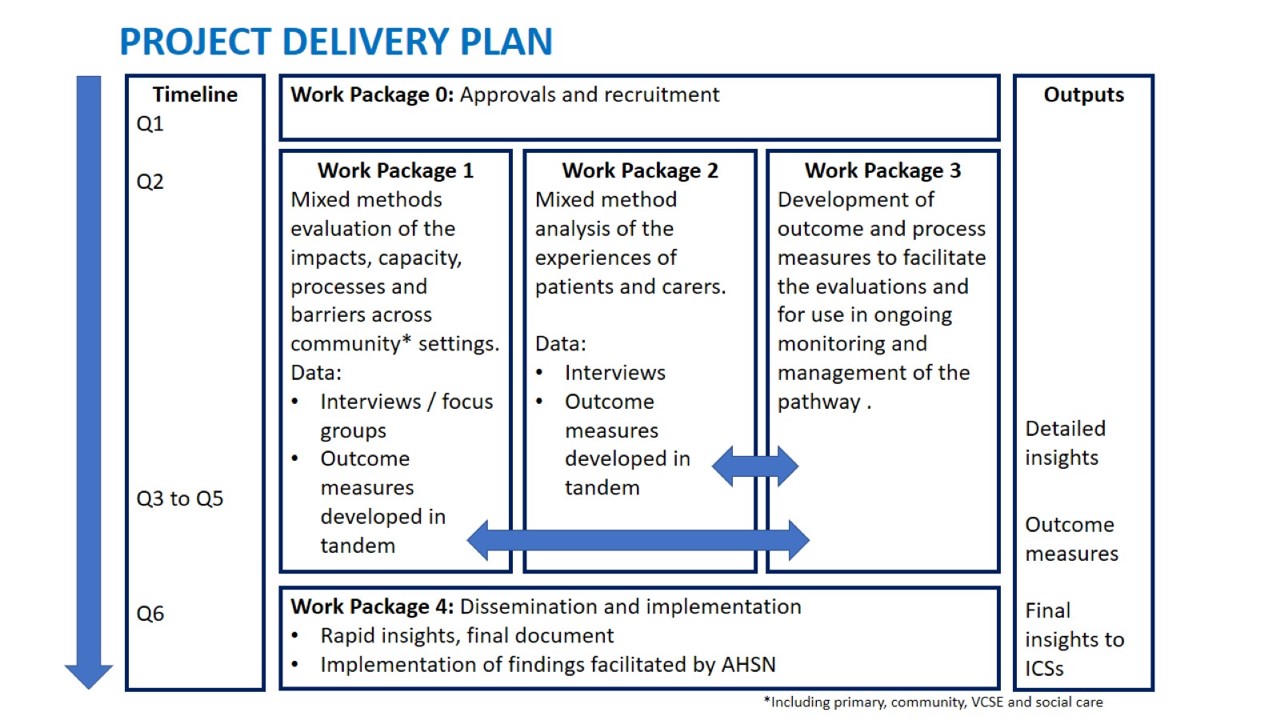 PROJECT DELIVERY PLAN

Timeline
Q1
Q2
Q3 to Q5
Q6

Work Package 0: Approvals and recruitment

Work Package 1
Mixed methods evaluation of the impacts, capacity, processes and barriers across community* settings.
Data:
• Interviews / focus groups
• Outcome measures developed in tandem

Work Package 2
Mixed method analysis of the experiences of patients and carers.

Data:
• Interviews
• Outcome measures developed in tandem

Work Package 3
Development of outcome and process measures to facilitate the evaluations and for use in ongoing monitoring and management of the pathway .

Work Package 4: Dissemination and implementation
• Rapid insights, final document
• Implementation of findings facilitated by AHSN

Outputs
Detailed insights
Outcome measures
Final insights to ICSs

*Including primary, community, VCSE and social care